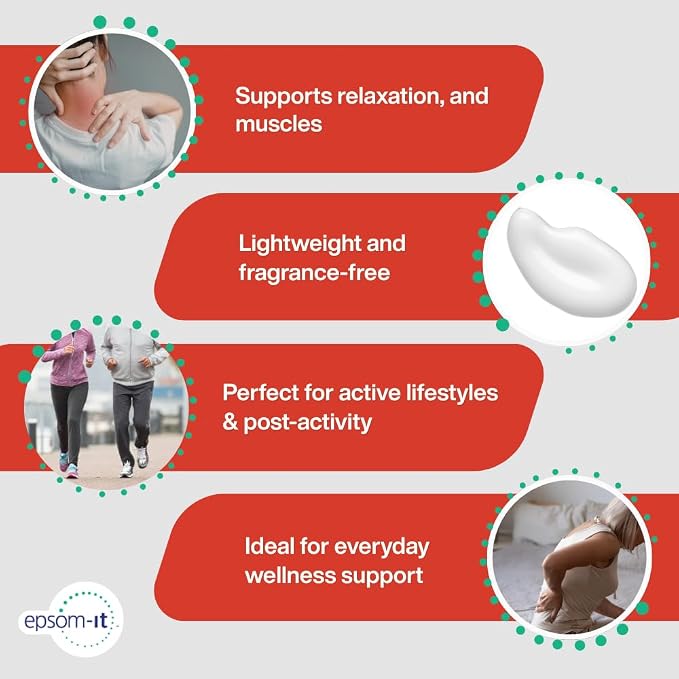 Supports relaxation, and muscles

Lightweight and fragrance-free

Perfect for active lifestyles & post-activity

Ideal for everyday wellness support

epsom-it